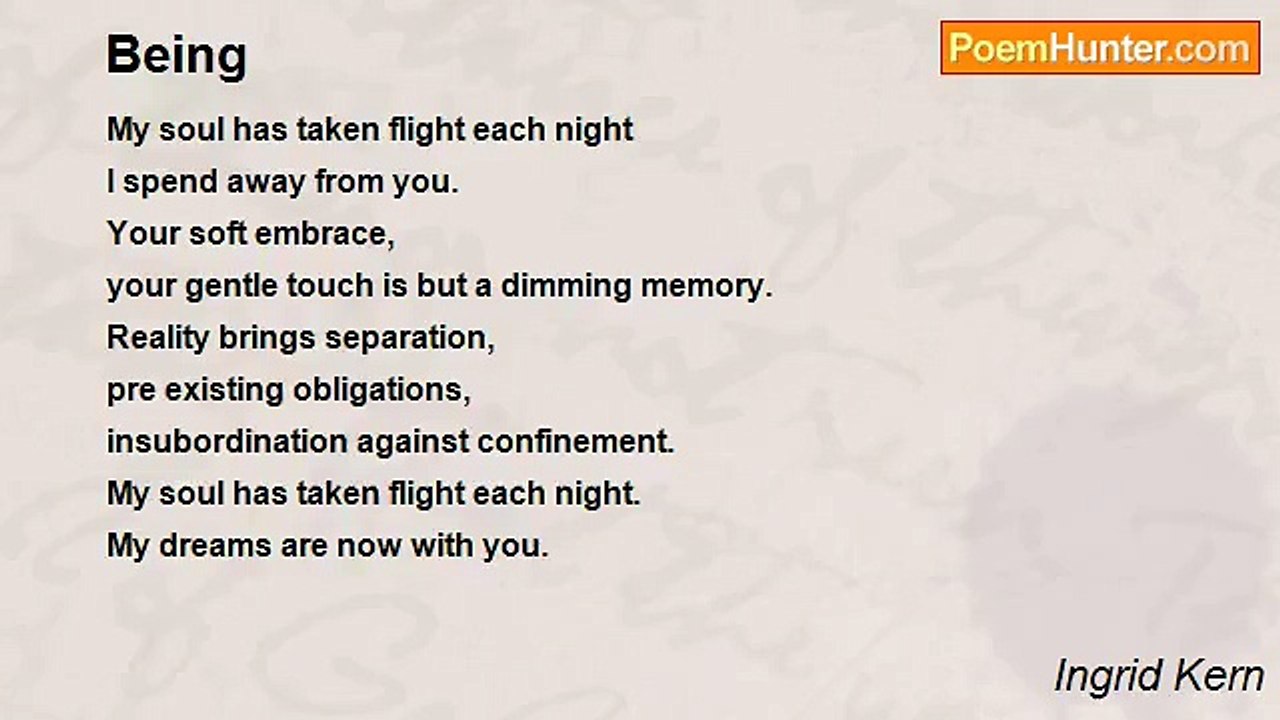 Being

PoemHunter.com

My soul has taken flight each night
I spend away from you.
Your soft embrace,
your gentle touch is but a dimming memory.
Reality brings separation,
pre existing obligations,
insubordination against confinement.
My soul has taken flight each night.
My dreams are now with you.

Ingrid Kern